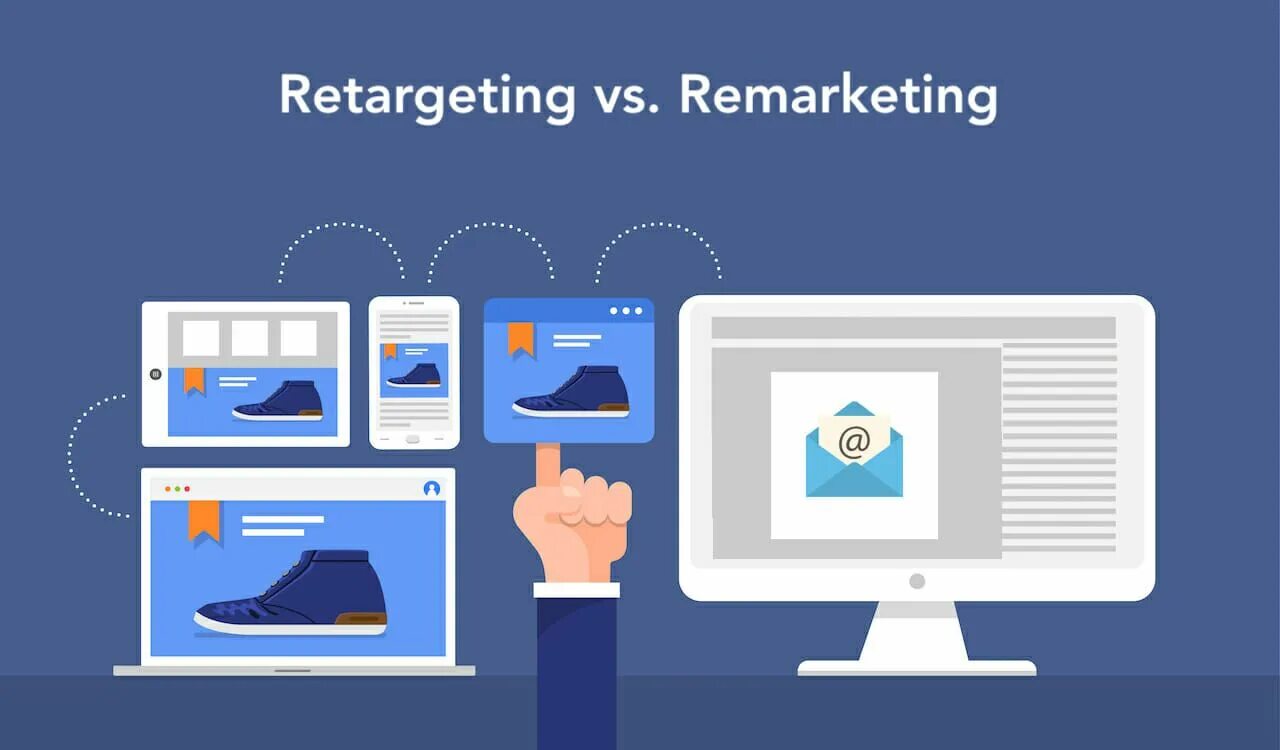 Retargeting vs. Remarketing

@